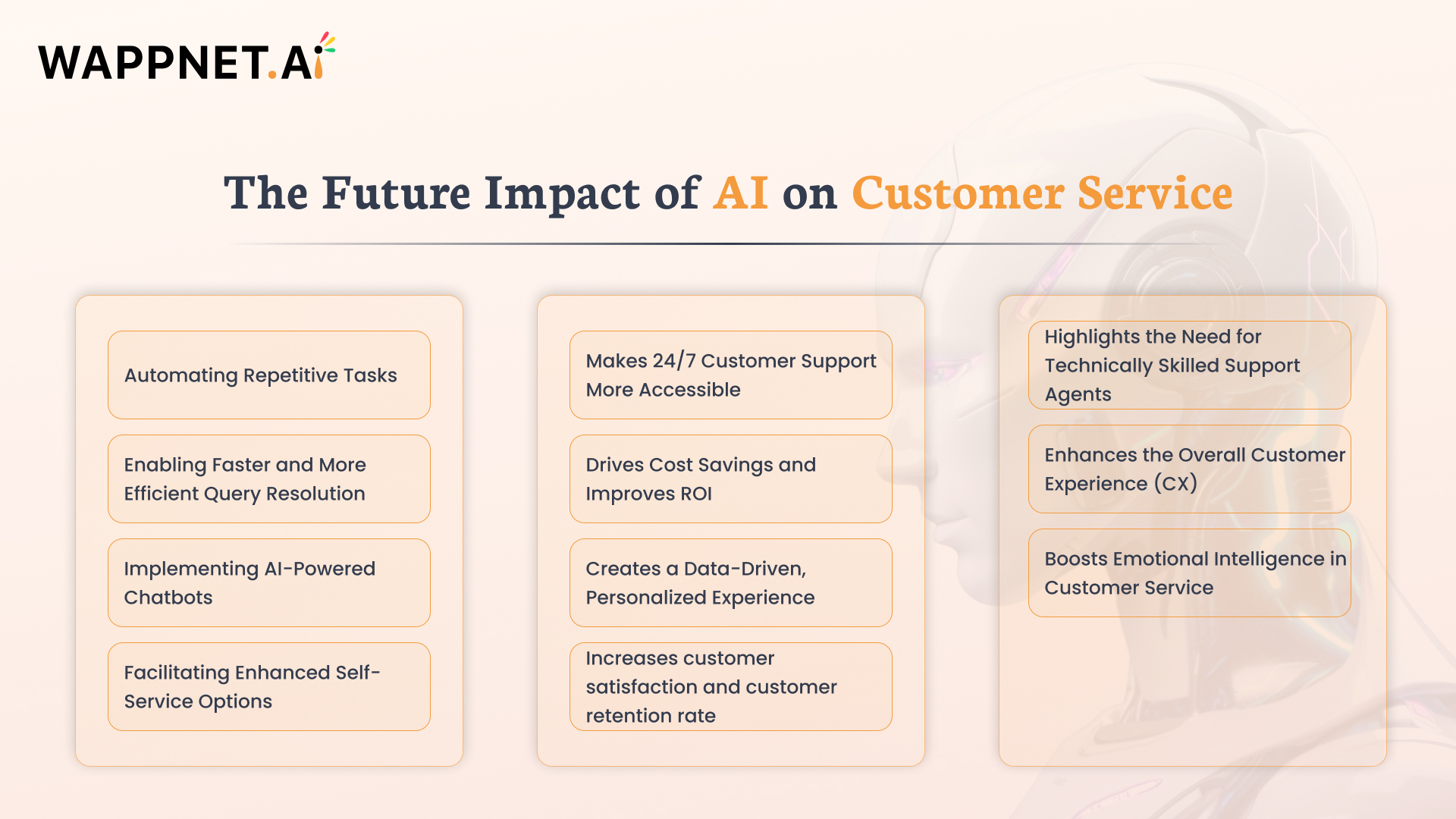 WAPPNET.AI

The Future Impact of AI on Customer Service

Automating Repetitive Tasks

Enabling Faster and More Efficient Query Resolution

Implementing AI-Powered Chatbots

Facilitating Enhanced Self-Service Options

Makes 24/7 Customer Support More Accessible

Drives Cost Savings and Improves ROI

Creates a Data-Driven, Personalized Experience

Increases customer satisfaction and customer retention rate

Highlights the Need for Technically Skilled Support Agents

Enhances the Overall Customer Experience (CX)

Boosts Emotional Intelligence in Customer Service